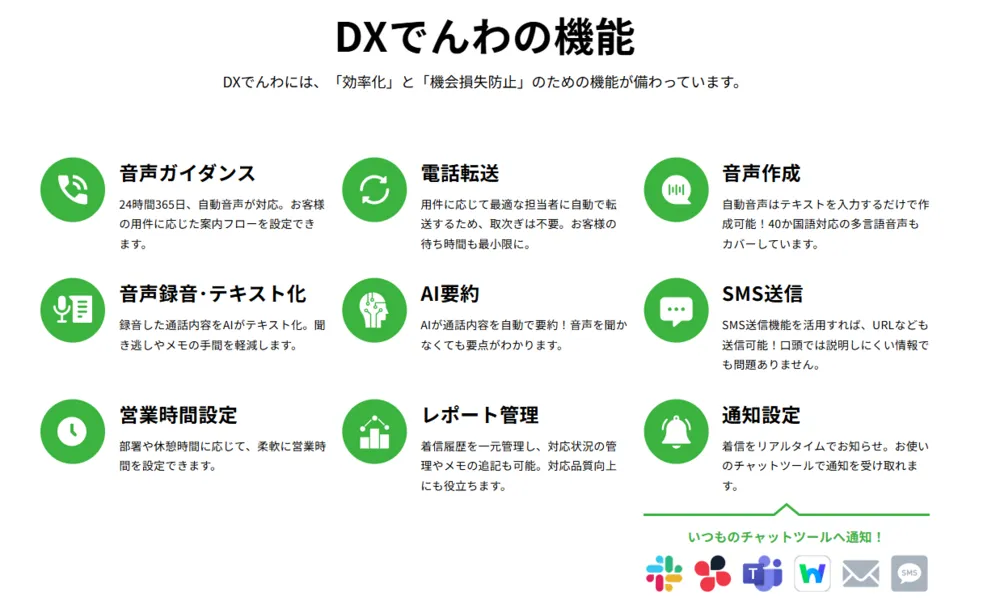 DXでんわの機能

DXでんわには、「効率化」と「機会損失防止」のための機能が備わっています。

音声ガイダンス

24時間365日、自動音声が対応。お客様の用件に応じた案内フローを設定できます。

電話転送

用件に応じて最適な担当者に自動で転送するため、取次ぎは不要。お客様の待ち時間も最小限に。

音声作成

自動音声はテキストを入力するだけで作成可能！40か国語対応の多言語音声もカバーしています。

音声録音・テキスト化

録音した通話内容をAIがテキスト化。聞き逃しやメモの手間を軽減します。

AI要約

AIが通話内容を自動で要約！音声を聞かなくても要点がわかります。

SMS送信

SMS送信機能を活用すれば、URLなども送信可能！口頭では説明しにくい情報でも問題ありません。

営業時間設定

部署や休憩時間に応じて、柔軟に営業時間を設定できます。

レポート管理

着信履歴を一元管理し、対応状況の管理やメモの追記も可能。対応品質向上にも役立ちます。

通知設定

着信をリアルタイムでお知らせ。お使いのチャットツールで通知を受け取れます。

いつものチャットツールへ通知！

SMS